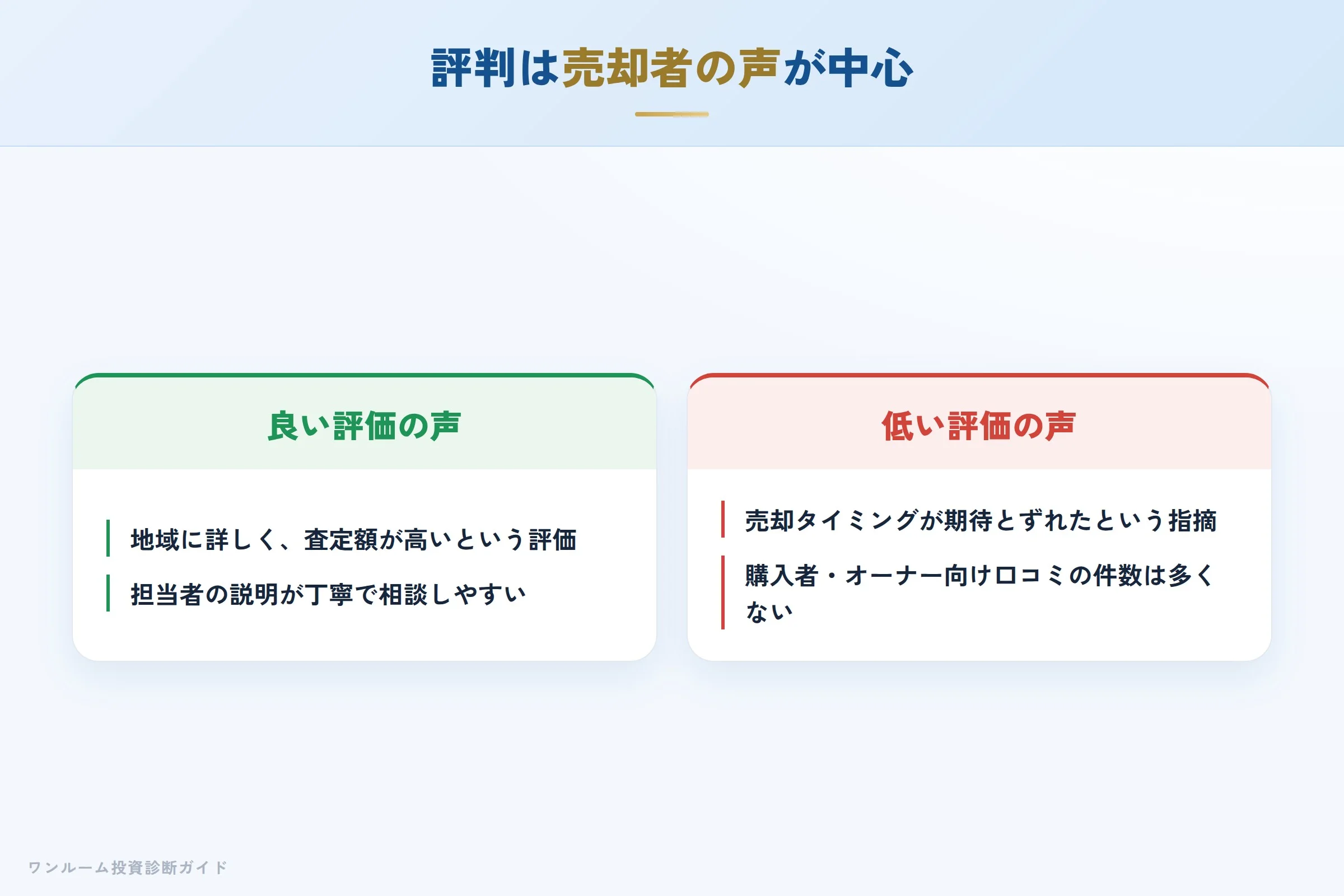 評判は売却者の声が中心

良い評価の声

地域に詳しく、査定額が高いという評価

担当者の説明が丁寧で相談しやすい

低い評価の声

売却タイミングが期待とずれたという指摘

購入者・オーナー向け口コミの件数は多くない

ワンルーム投資診断ガイド